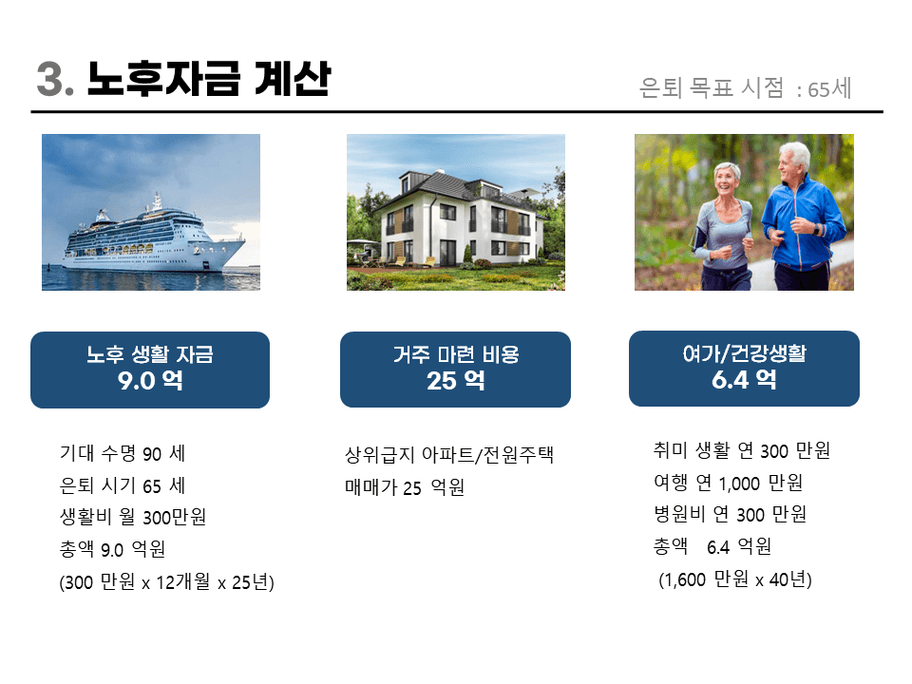 3. 노후자금 계산

은퇴 목표 시점 : 65세

노후 생활 자금
9.0 억

기대 수명 90 세
은퇴 시기 65 세
생활비 월 300만원
총액 9.0 억원
(300 만원 x 12개월 x 25년)

거주 마련 비용
25 억

상위급지 아파트/전원주택
매매가 25 억원

여가/건강생활
6.4 억

취미 생활 연 300 만원
여행 연 1,000 만원
병원비 연 300 만원
총액 6.4 억원
(1,600 만원 x 40년)